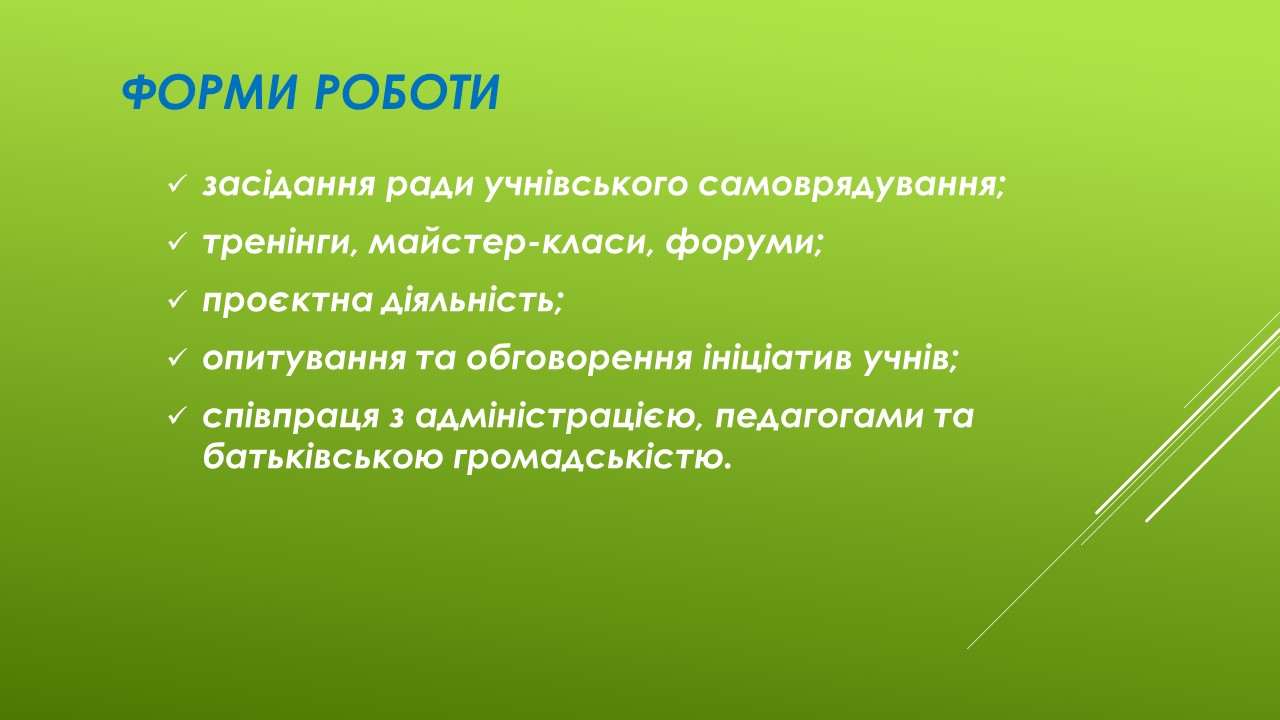 ФОРМИ РОБОТИ

✓ засідання ради учнівського самоврядування;

✓ тренінги, майстер-класи, форуми;

✓ проєктна діяльність;

✓ опитування та обговорення ініціатив учнів;

✓ співпраця з адміністрацією, педагогами та батьківською громадськістю.